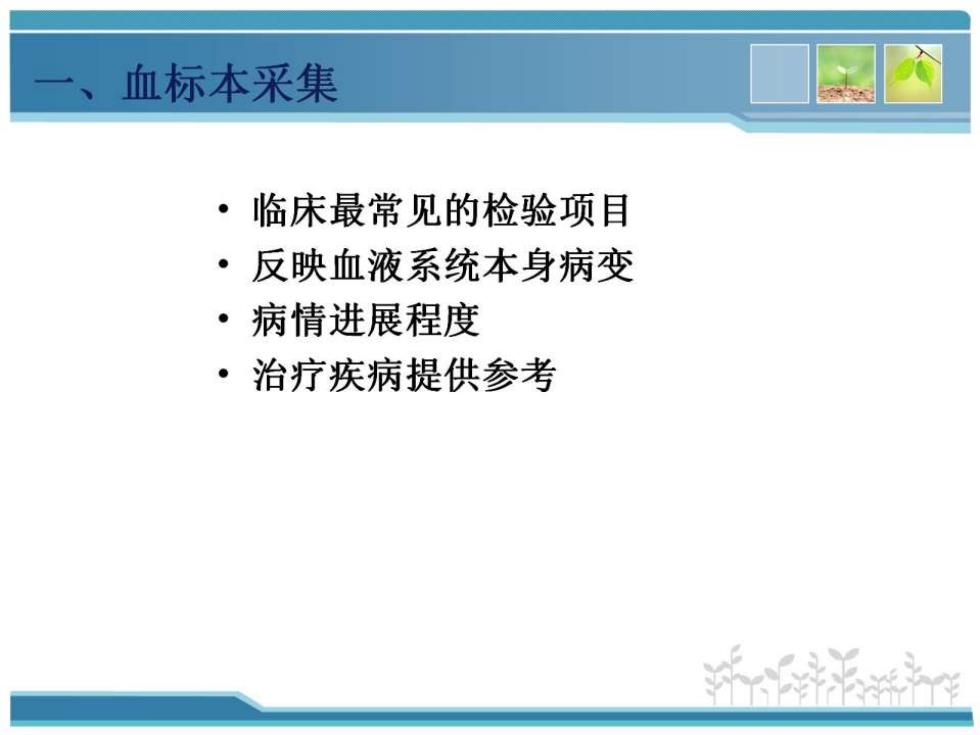 一、血标本采集

• 临床最常见的检验项目
• 反映血液系统本身病变
• 病情进展程度
• 治疗疾病提供参考